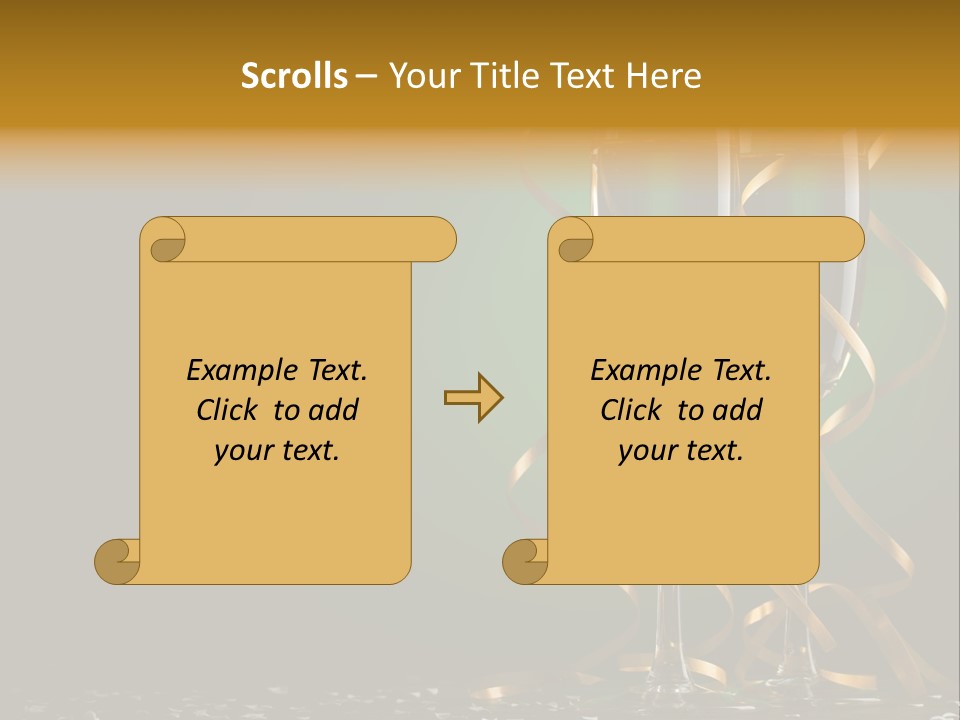 Scrolls – Your Title Text Here

Example Text. Click to add your text.

Example Text. Click to add your text.